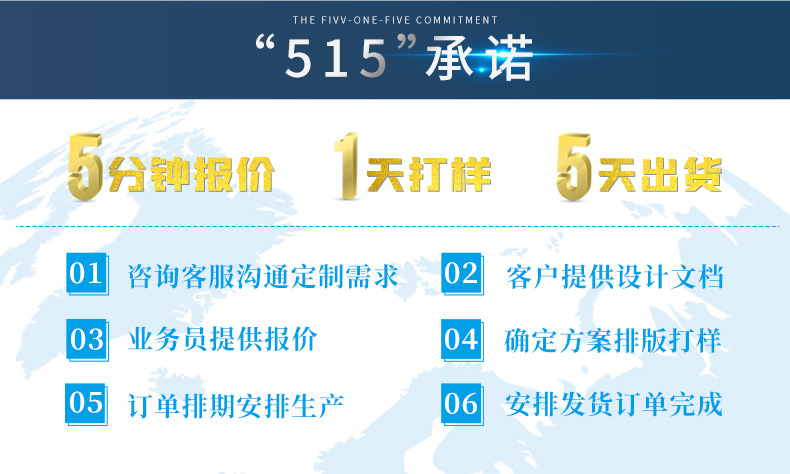 THE FIVV-ONE-FIVE COMMITMENT
“515”承诺

5分钟报价 1天打样 5天出货

01 咨询客服沟通定制需求
02 客户提供设计文档
03 业务员提供报价
04 确定方案排版打样
05 订单排期安排生产
06 安排发货订单完成